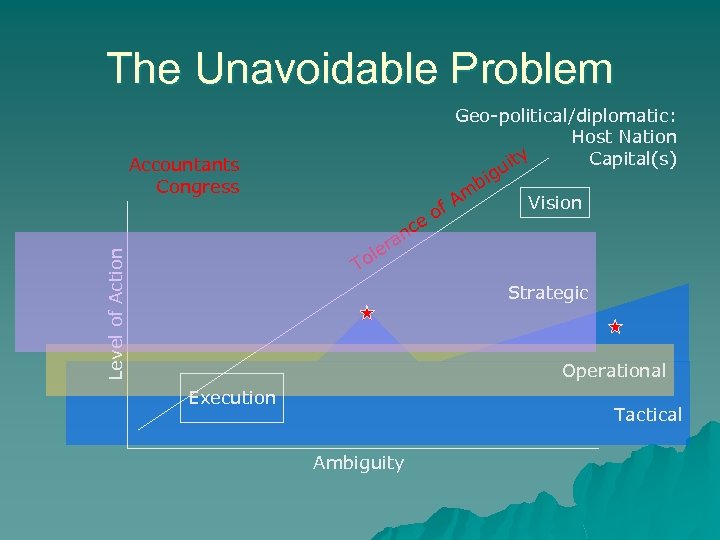 The Unavoidable Problem

Geo-political/diplomatic: Host Nation Capital(s)

Accountants Congress

Tolerance of Ambiguity

Vision

Level of Action

Strategic

Operational

Execution

Tactical

Ambiguity